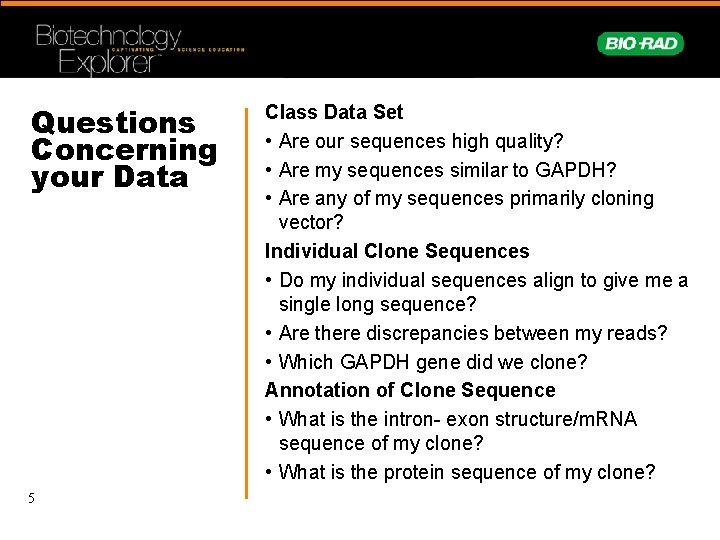 Biotechnology Explorer™ CAPTIVATING SCIENCE EDUCATION

BIO-RAD

Questions Concerning your Data

Class Data Set

• Are our sequences high quality?

• Are my sequences similar to GAPDH?

• Are any of my sequences primarily cloning vector?

Individual Clone Sequences

• Do my individual sequences align to give me a single long sequence?

• Are there discrepancies between my reads?

• Which GAPDH gene did we clone?

Annotation of Clone Sequence

• What is the intron- exon structure/mRNA sequence of my clone?

• What is the protein sequence of my clone?

5